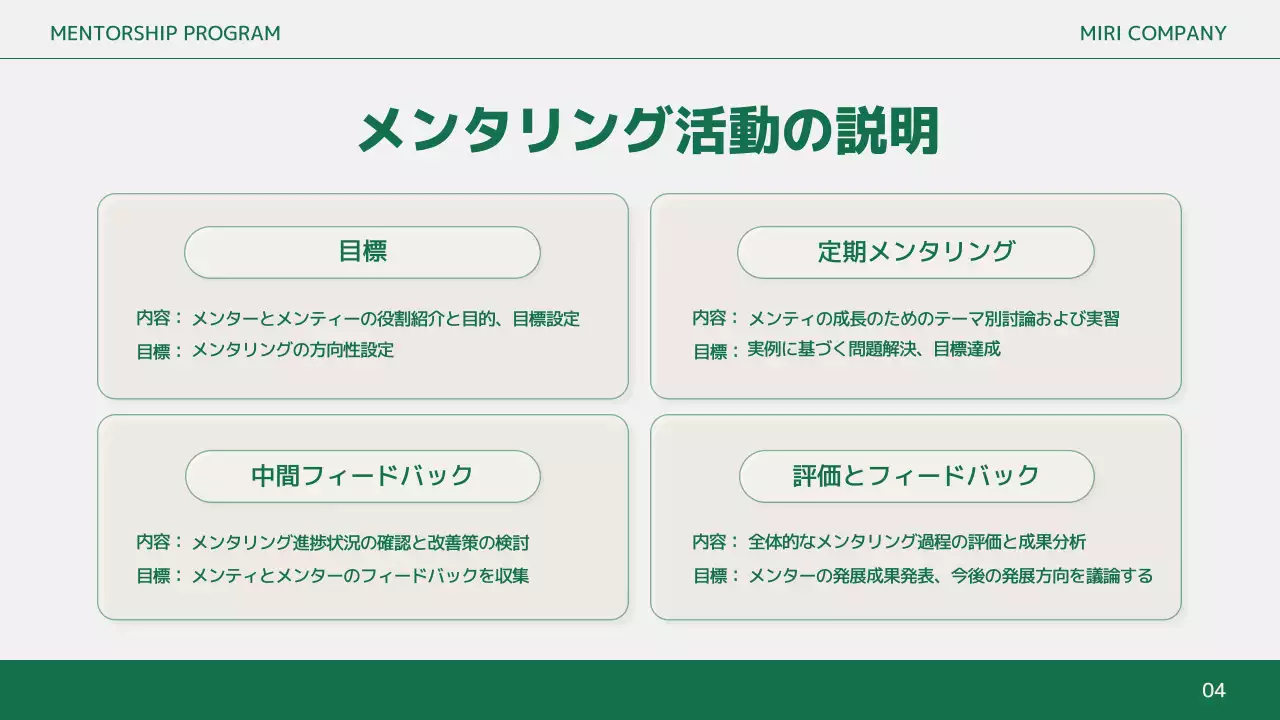 MENTORSHIP PROGRAM

MIRI COMPANY

メンタリング活動の説明

目標

内容： メンターとメンティーの役割紹介と目的、目標設定
目標： メンタリングの方向性設定

定期メンタリング

内容： メンティの成長のためのテーマ別討論および実習
目標： 実例に基づく問題解決、目標達成

中間フィードバック

内容： メンタリング進捗状況の確認と改善策の検討
目標： メンティとメンターのフィードバックを収集

評価とフィードバック

内容： 全体的なメンタリング過程の評価と成果分析
目標： メンターの発展成果発表、今後の発展方向を議論する

04